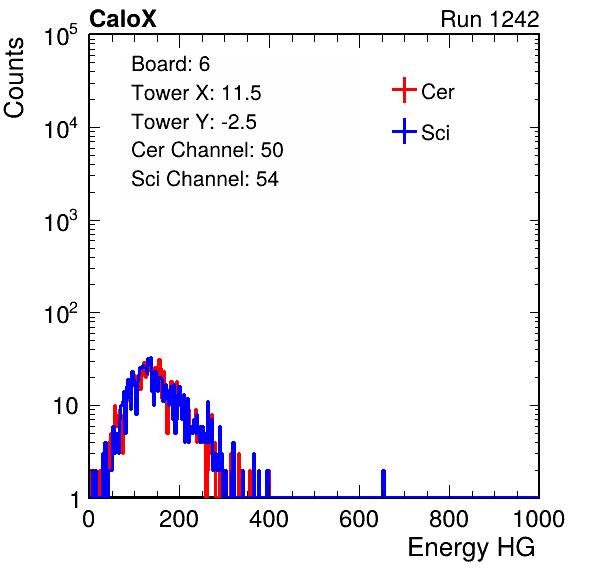 CaloX

Run 1242

Counts

$10^5$

$10^4$

$10^3$

$10^2$

10

1

Board: 6
Tower X: 11.5
Tower Y: -2.5
Cer Channel: 50
Sci Channel: 54

Cer

Sci

0 200 400 600 800 1000

Energy HG